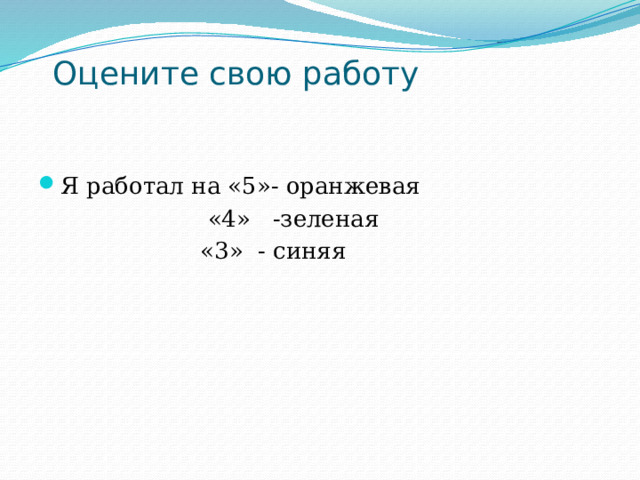 Оцените свою работу

Я работал на «5»- оранжевая
«4» -зеленая
«3» - синяя